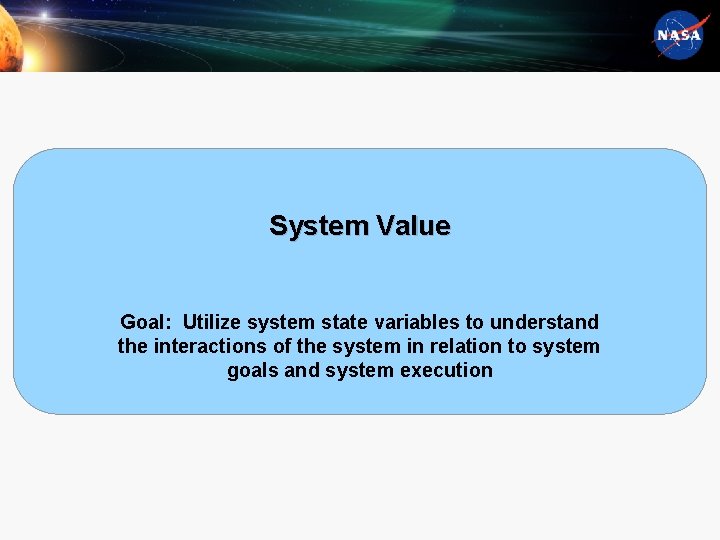 NASA

System Value

Goal:  Utilize system state variables to understand the interactions of the system in relation to system goals and system execution